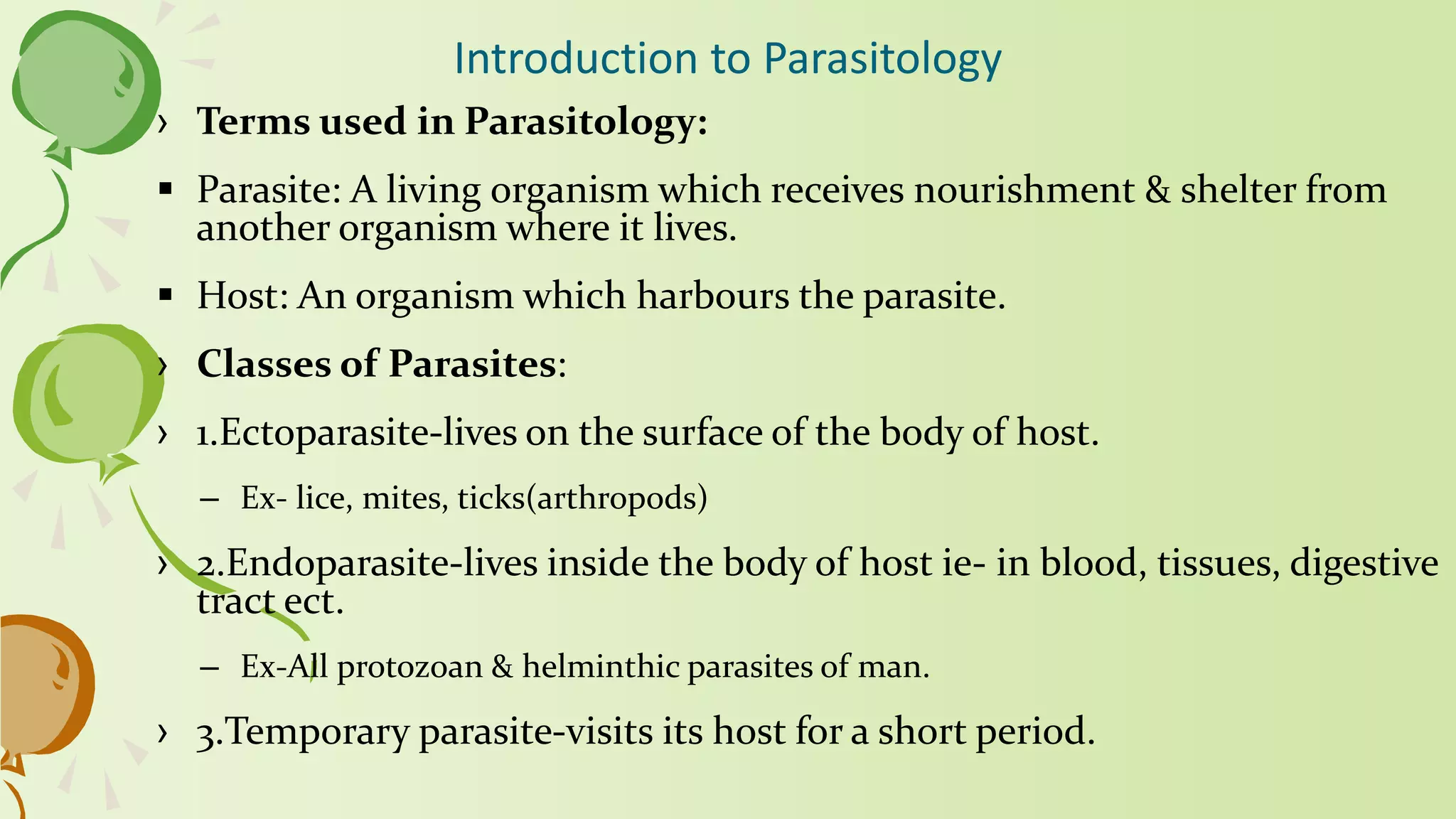 Introduction to Parasitology

› Terms used in Parasitology:

▪ Parasite: A living organism which receives nourishment & shelter from another organism where it lives.

▪ Host: An organism which harbours the parasite.

› Classes of Parasites:

› 1.Ectoparasite-lives on the surface of the body of host.

– Ex- lice, mites, ticks(arthropods)

› 2.Endoparasite-lives inside the body of host ie- in blood, tissues, digestive tract ect.

– Ex-All protozoan & helminthic parasites of man.

› 3.Temporary parasite-visits its host for a short period.